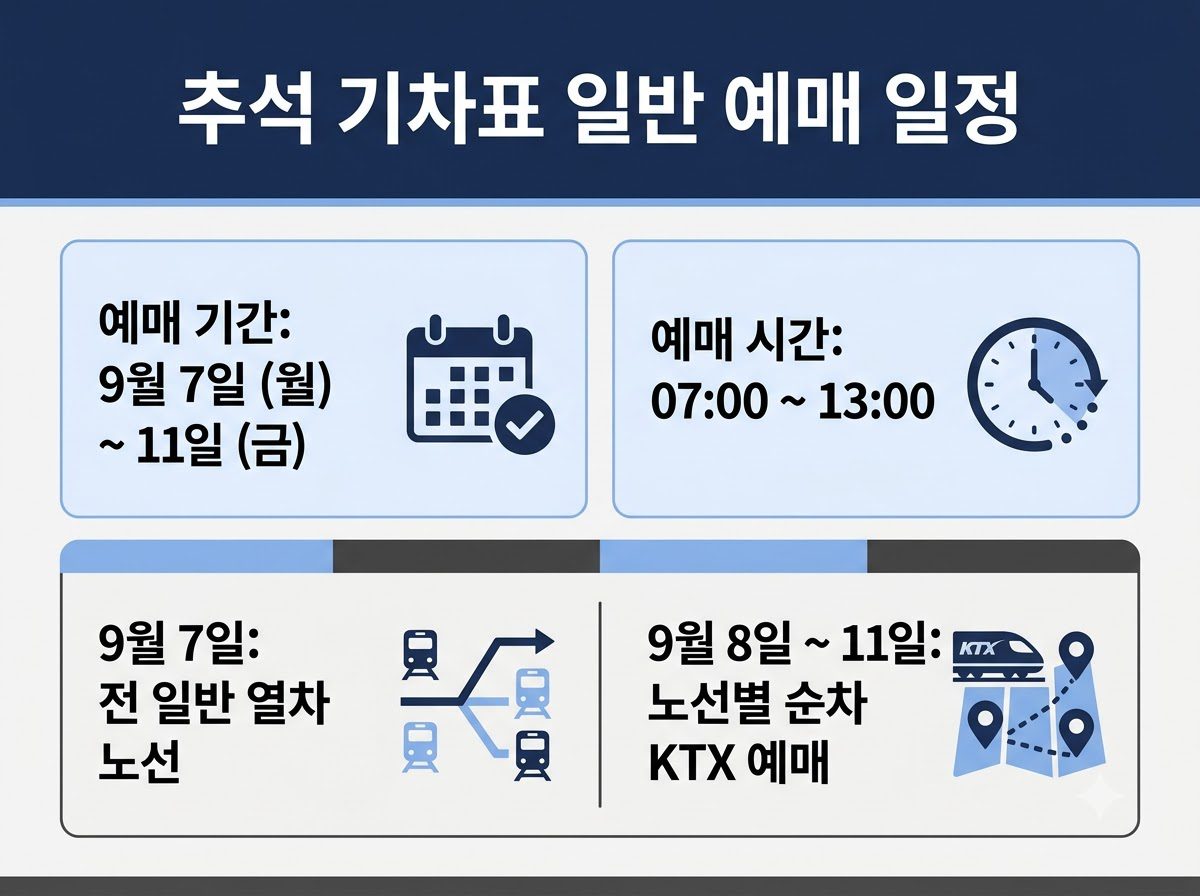 추석 기차표 일반 예매 일정

예매 기간:
9월 7일 (월)
~ 11일 (금)

예매 시간:
07:00 ~ 13:00

9월 7일:
전 일반 열차
노선

9월 8일 ~ 11일:
노선별 순차
KTX 예매

KTX